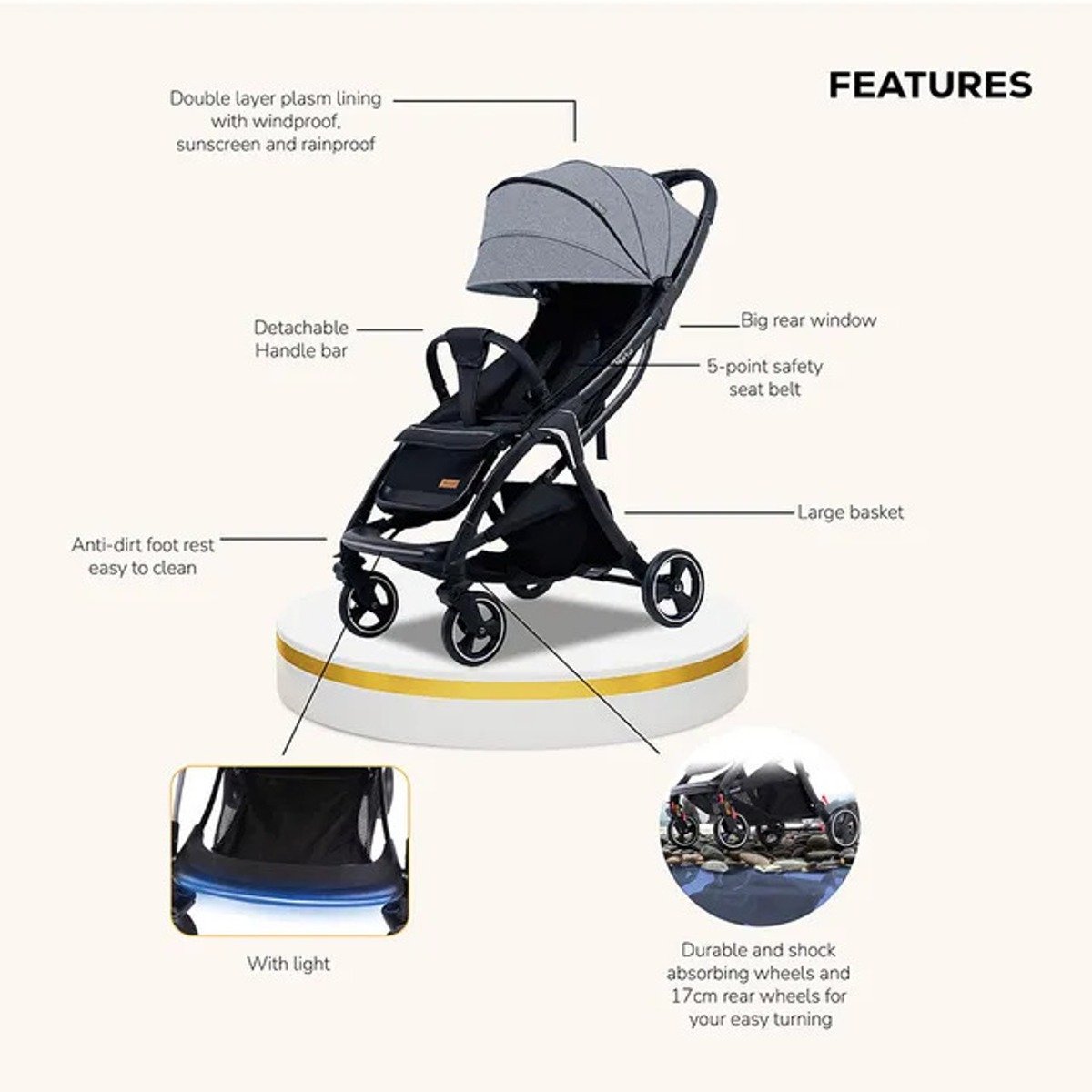 FEATURES

Double layer plasm lining with windproof, sunscreen and rainproof

Detachable Handle bar

Big rear window

5-point safety seat belt

Large basket

Anti-dirt foot rest easy to clean

With light

Durable and shock absorbing wheels and 17cm rear wheels for your easy turning